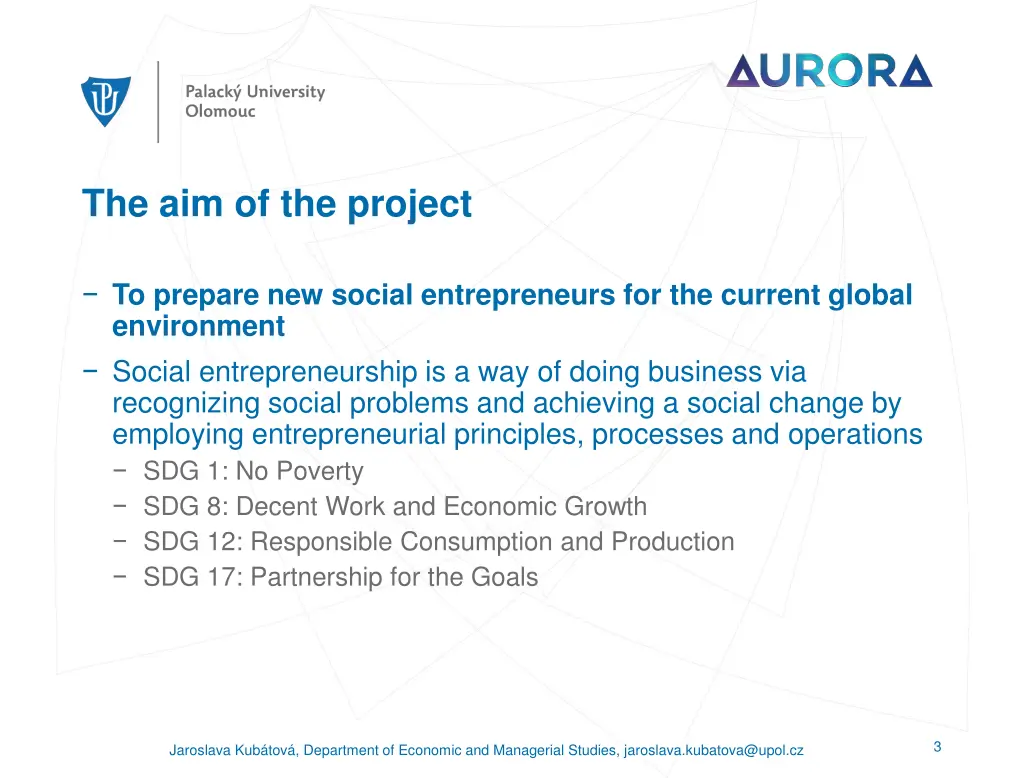 Palacký University
Olomouc

AURORA

The aim of the project

− To prepare new social entrepreneurs for the current global environment
− Social entrepreneurship is a way of doing business via recognizing social problems and achieving a social change by employing entrepreneurial principles, processes and operations
  − SDG 1: No Poverty
  − SDG 8: Decent Work and Economic Growth
  − SDG 12: Responsible Consumption and Production
  − SDG 17: Partnership for the Goals

Jaroslava Kubátová, Department of Economic and Managerial Studies, jaroslava.kubatova@upol.cz

3